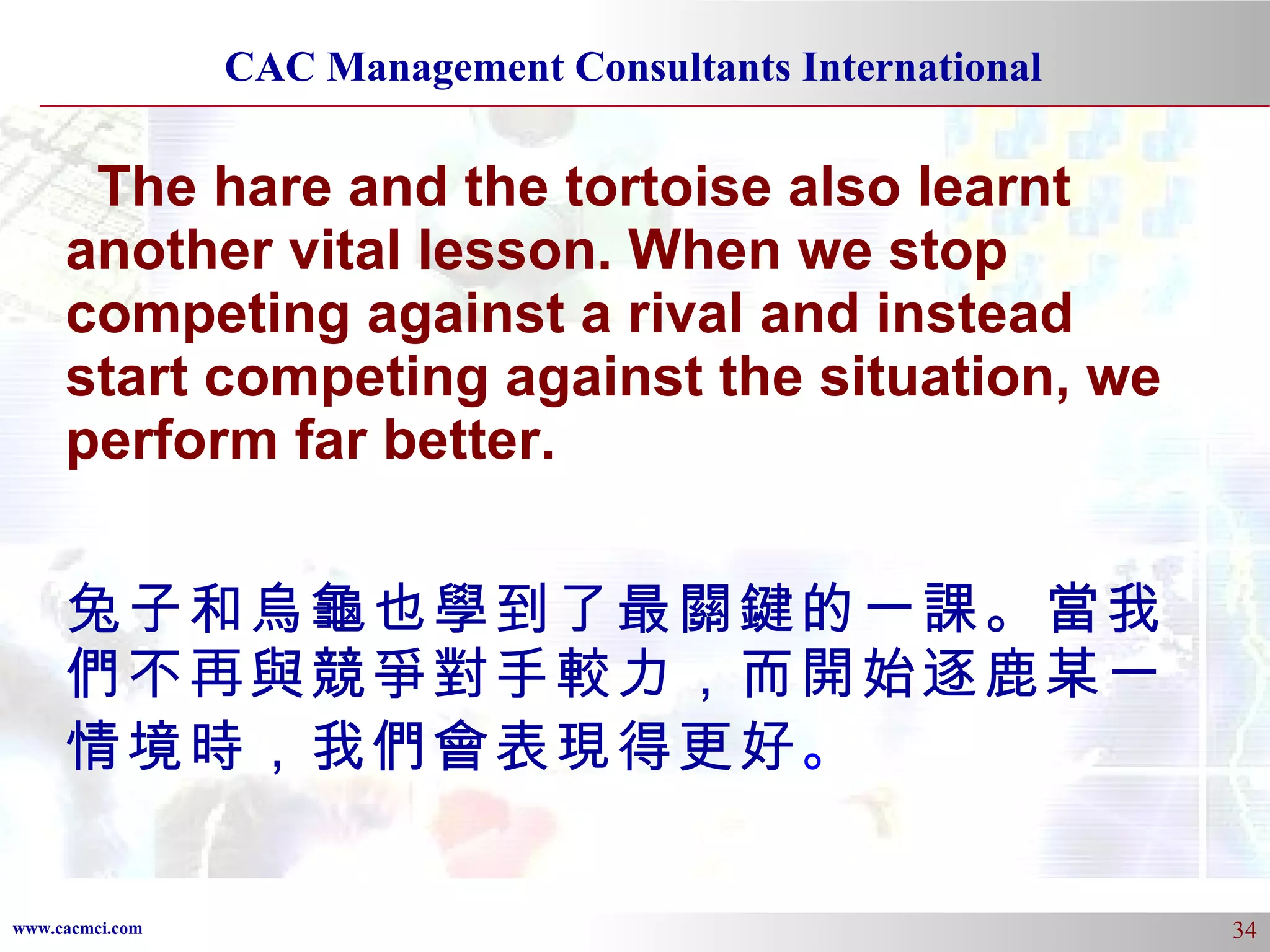 CAC Management Consultants International

The hare and the tortoise also learnt another vital lesson. When we stop competing against a rival and instead start competing against the situation, we perform far better.

兔子和烏龜也學到了最關鍵的一課。當我們不再與競爭對手較力，而開始逐鹿某一情境時，我們會表現得更好。

www.cacmci.com

34